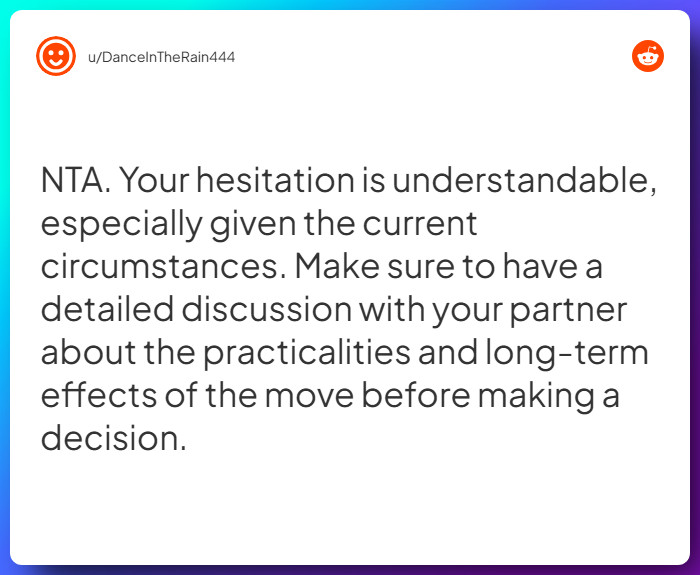 u/DanceInTheRain444

NTA. Your hesitation is understandable, especially given the current circumstances. Make sure to have a detailed discussion with your partner about the practicalities and long-term effects of the move before making a decision.